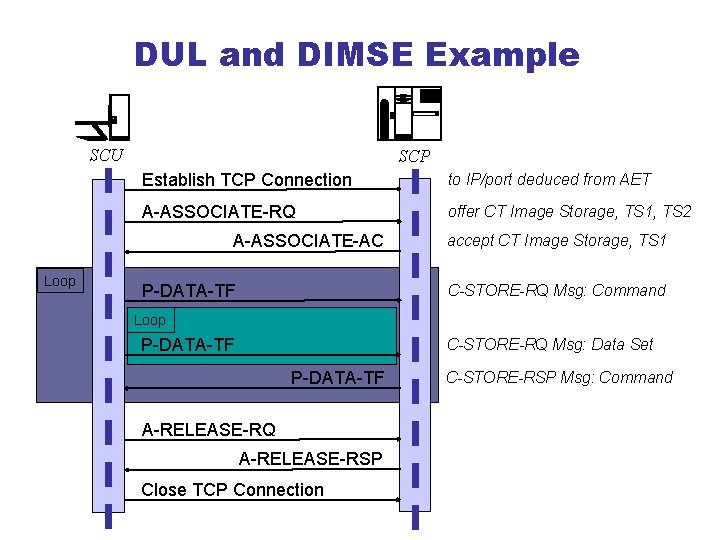 DUL and DIMSE Example

SCU

SCP

Establish TCP Connection

to IP/port deduced from AET

A-ASSOCIATE-RQ

offer CT Image Storage, TS1, TS2

A-ASSOCIATE-AC

accept CT Image Storage, TS1

Loop

P-DATA-TF

C-STORE-RQ Msg: Command

Loop

P-DATA-TF

C-STORE-RQ Msg: Data Set

P-DATA-TF

C-STORE-RSP Msg: Command

A-RELEASE-RQ

A-RELEASE-RSP

Close TCP Connection